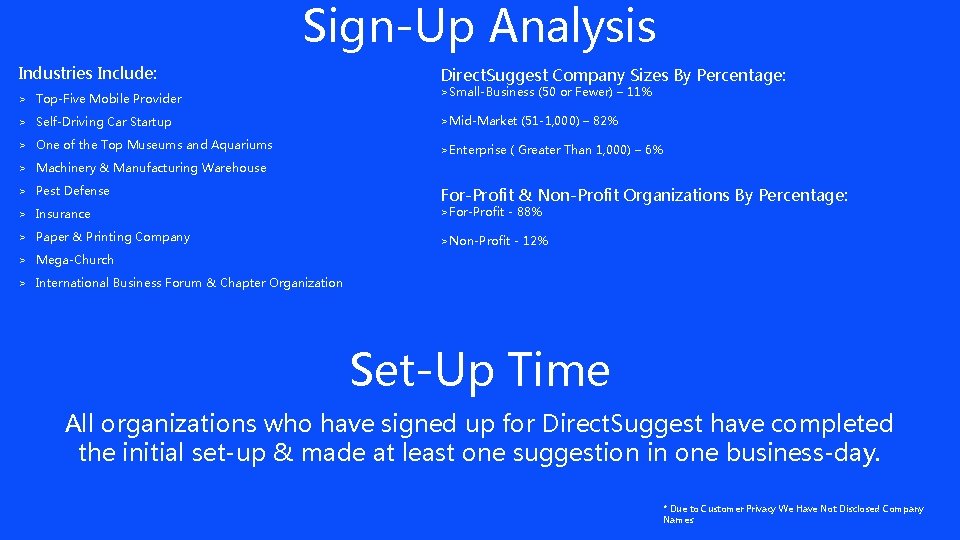 Sign-Up Analysis

Industries Include:

> Top-Five Mobile Provider
> Self-Driving Car Startup
> One of the Top Museums and Aquariums
> Machinery & Manufacturing Warehouse
> Pest Defense
> Insurance
> Paper & Printing Company
> Mega-Church
> International Business Forum & Chapter Organization

DirectSuggest Company Sizes By Percentage:

>Small-Business (50 or Fewer) – 11%

>Mid-Market (51-1,000) – 82%

>Enterprise ( Greater Than 1,000) – 6%

For-Profit & Non-Profit Organizations By Percentage:

>For-Profit - 88%

>Non-Profit - 12%

Set-Up Time

All organizations who have signed up for DirectSuggest have completed the initial set-up & made at least one suggestion in one business-day.

* Due to Customer Privacy We Have Not Disclosed Company Names